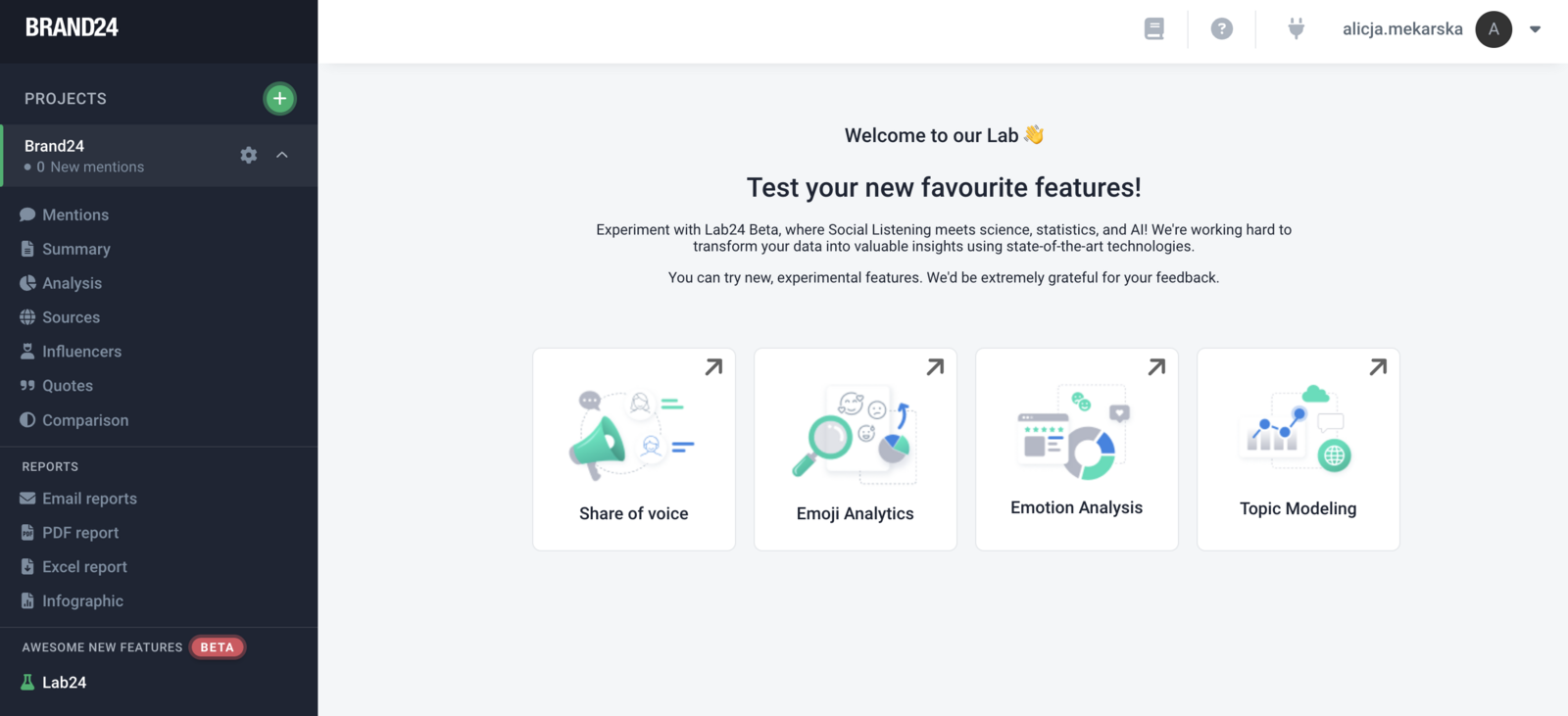 BRAND24

PROJECTS

Brand24
0 New mentions

Mentions
Summary
Analysis
Sources
Influencers
Quotes
Comparison

REPORTS
Email reports
PDF report
Excel report
Infographic

AWESOME NEW FEATURES BETA
Lab24

alicja.mekarska A

Welcome to our Lab 👋

Test your new favourite features!

Experiment with Lab24 Beta, where Social Listening meets science, statistics, and AI! We're working hard to transform your data into valuable insights using state-of-the-art technologies.

You can try new, experimental features. We'd be extremely grateful for your feedback.

Share of voice

Emoji Analytics

Emotion Analysis

Topic Modeling